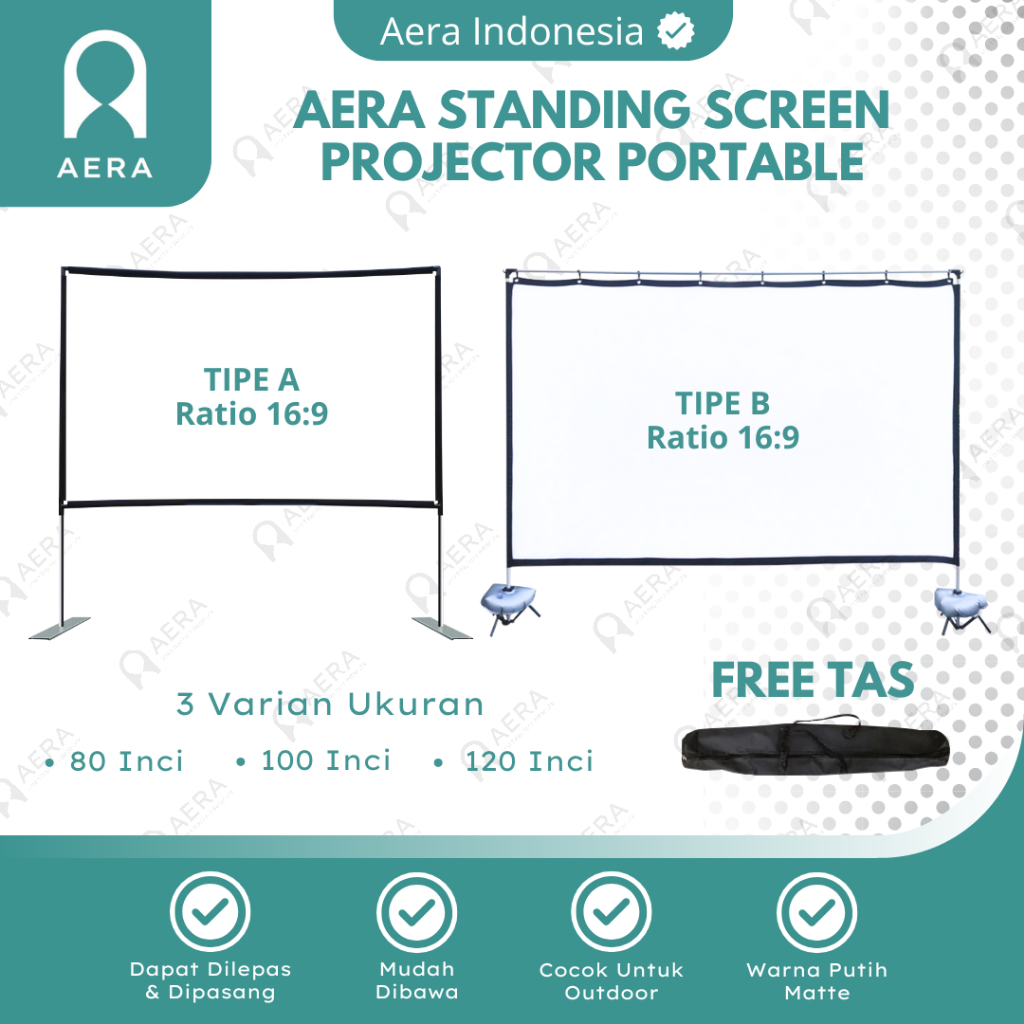 AERA

Aera Indonesia

AERA STANDING SCREEN PROJECTOR PORTABLE

TIPE A
Ratio 16:9

TIPE B
Ratio 16:9

3 Varian Ukuran

• 80 Inci • 100 Inci • 120 Inci

FREE TAS

Dapat Dilepas & Dipasang

Mudah Dibawa

Cocok Untuk Outdoor

Warna Putih Matte